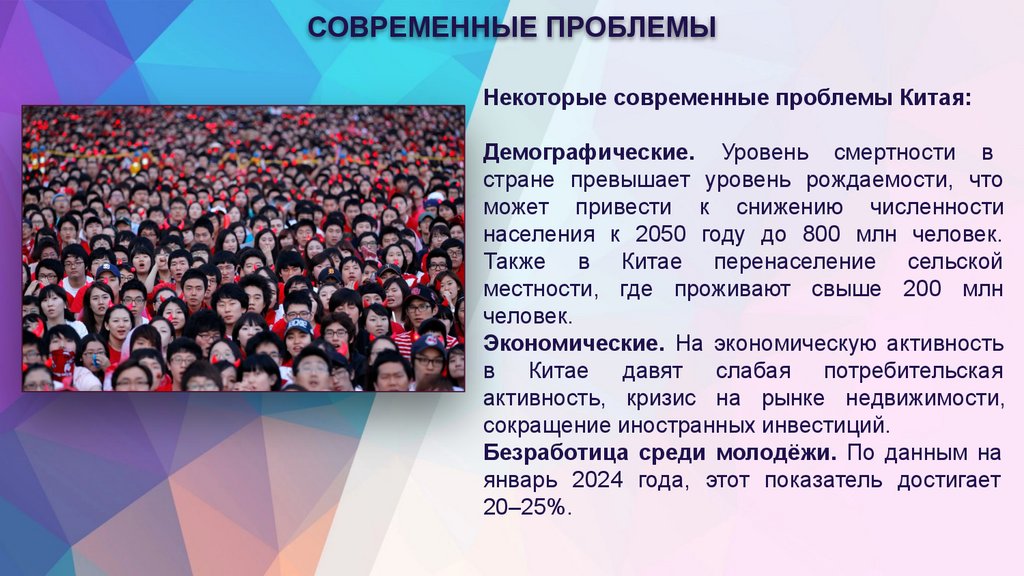 СОВРЕМЕННЫЕ ПРОБЛЕМЫ

Некоторые современные проблемы Китая:

Демографические. Уровень смертности в стране превышает уровень рождаемости, что может привести к снижению численности населения к 2050 году до 800 млн человек. Также в Китае перенаселение сельской местности, где проживают свыше 200 млн человек.
Экономические. На экономическую активность в Китае давят слабая потребительская активность, кризис на рынке недвижимости, сокращение иностранных инвестиций.
Безработица среди молодёжи. По данным на январь 2024 года, этот показатель достигает 20–25%.